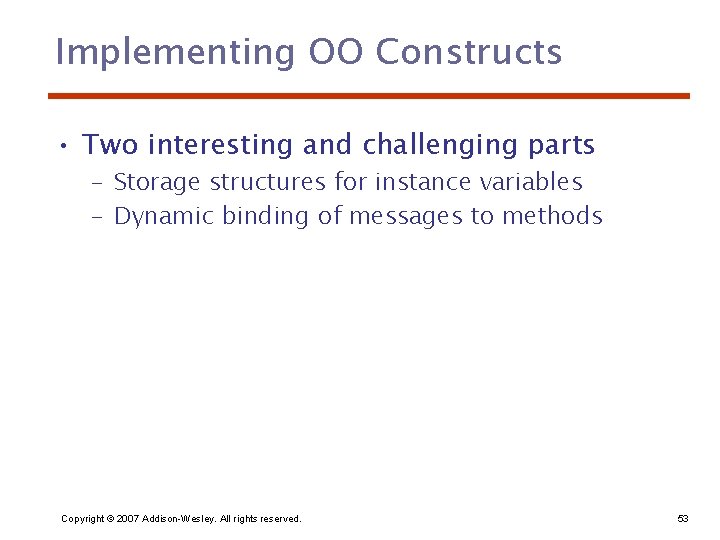 Implementing OO Constructs

• Two interesting and challenging parts
 – Storage structures for instance variables
 – Dynamic binding of messages to methods

Copyright © 2007 Addison-Wesley. All rights reserved.

53